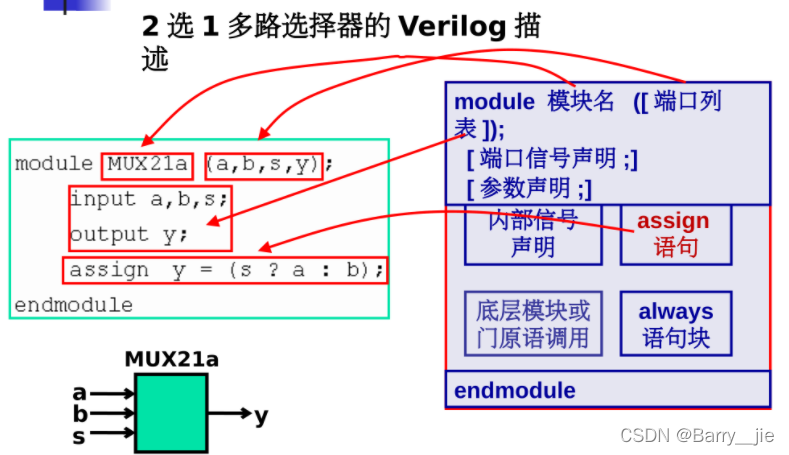 2 选 1 多路选择器的 Verilog 描述

module MUX21a (a,b,s,y);
input a,b,s;
output y;
assign y = (s ? a : b);
endmodule

MUX21a
a
b
s
y

module 模块名 ([ 端口列表 ]);
[ 端口信号声明 ;]
[ 参数声明 ;]

内部信号声明

assign 语句

底层模块或门原语调用

always 语句块

endmodule

CSDN @Barry__jie